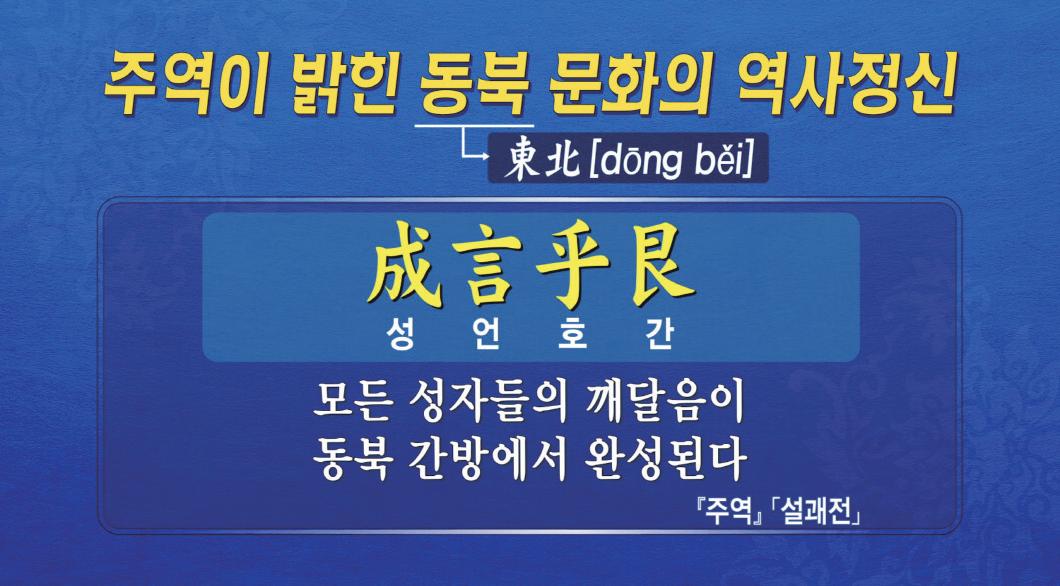 주역이 밝힌 동북 문화의 역사정신

東北 [dōng běi]

成言乎艮
성 언 호 간

모든 성자들의 깨달음이
동북 간방에서 완성된다

『주역』「설괘전」